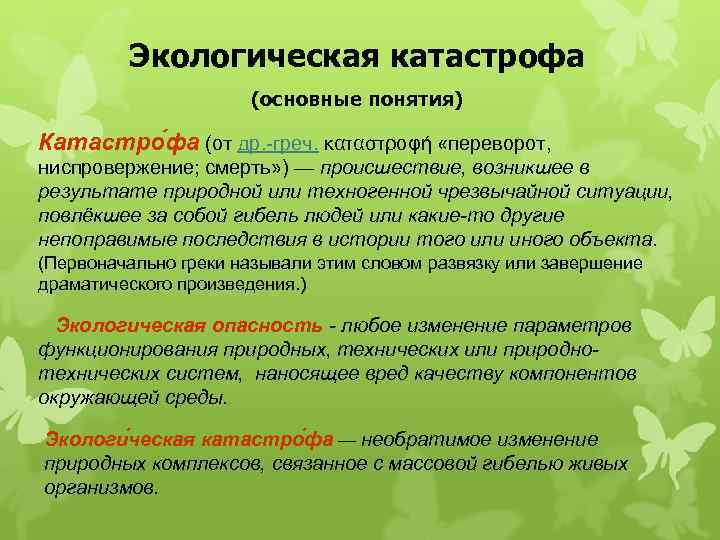 Экологическая катастрофа

(основные понятия)

Катастро́фа (от др.-греч. καταστροφή «переворот, ниспровержение; смерть») — происшествие, возникшее в результате природной или техногенной чрезвычайной ситуации, повлёкшее за собой гибель людей или какие-то другие непоправимые последствия в истории того или иного объекта. (Первоначально греки называли этим словом развязку или завершение драматического произведения.)

Экологическая опасность - любое изменение параметров функционирования природных, технических или природно-технических систем, наносящее вред качеству компонентов окружающей среды.

Экологи́ческая катастро́фа — необратимое изменение природных комплексов, связанное с массовой гибелью живых организмов.